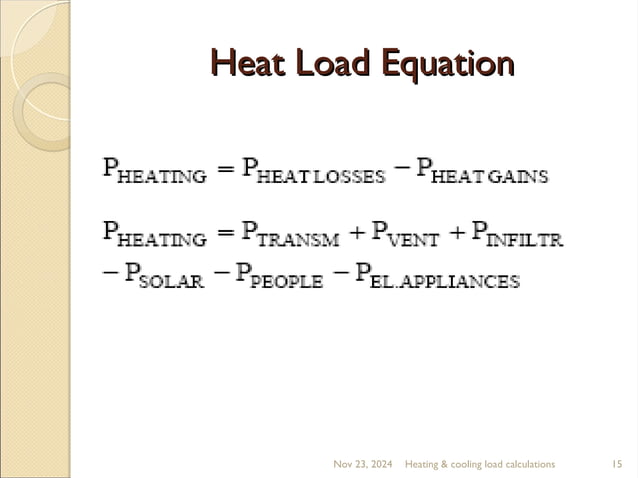 Heat Load Equation

$P_{HEATING} = P_{HEAT\,LOSSES} - P_{HEAT\,GAINS}$

$P_{HEATING} = P_{TRANSM} + P_{VENT} + P_{INFILTR} - P_{SOLAR} - P_{PEOPLE} - P_{EL.APPLIANCES}$

Nov 23, 2024 Heating & cooling load calculations 15